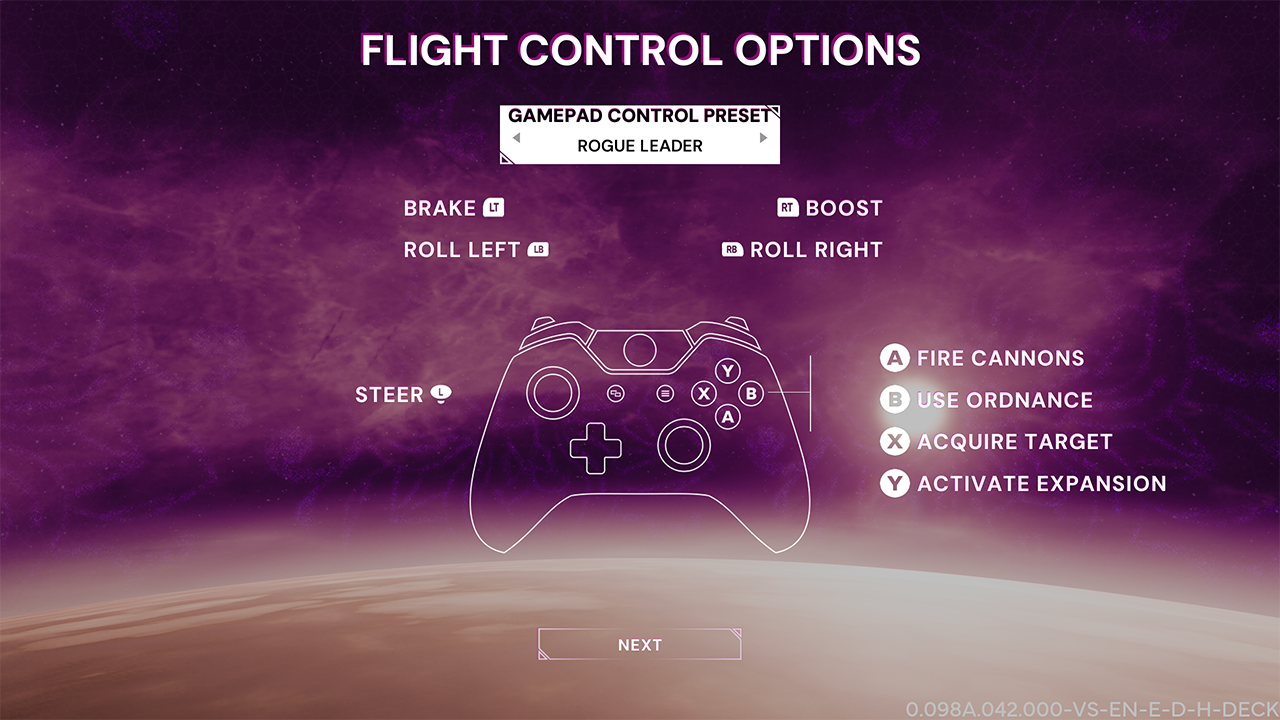 FLIGHT CONTROL OPTIONS

GAMEPAD CONTROL PRESET
ROGUE LEADER

BRAKE LT
RT BOOST
ROLL LEFT LB
RB ROLL RIGHT

STEER L

Y
X B
A

A FIRE CANNONS
B USE ORDNANCE
X ACQUIRE TARGET
Y ACTIVATE EXPANSION

NEXT

0.098A.042.000-VS-EN-E-D-H-DECK